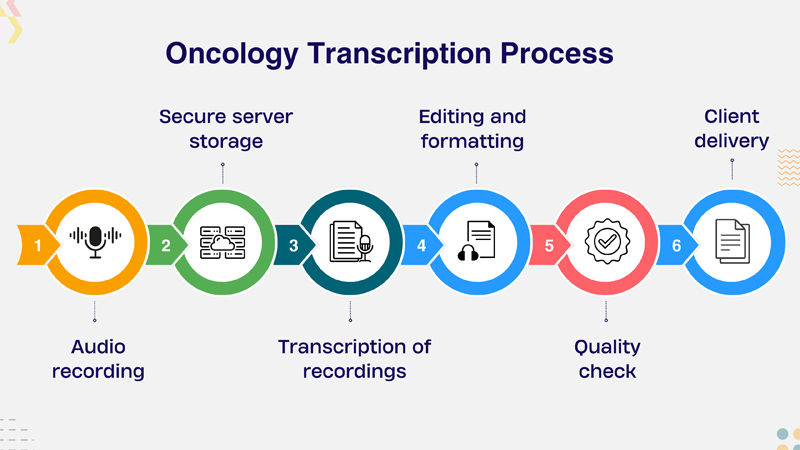 Oncology Transcription Process

1
Audio recording

2
Secure server storage

3
Transcription of recordings

4
Editing and formatting

5
Quality check

6
Client delivery